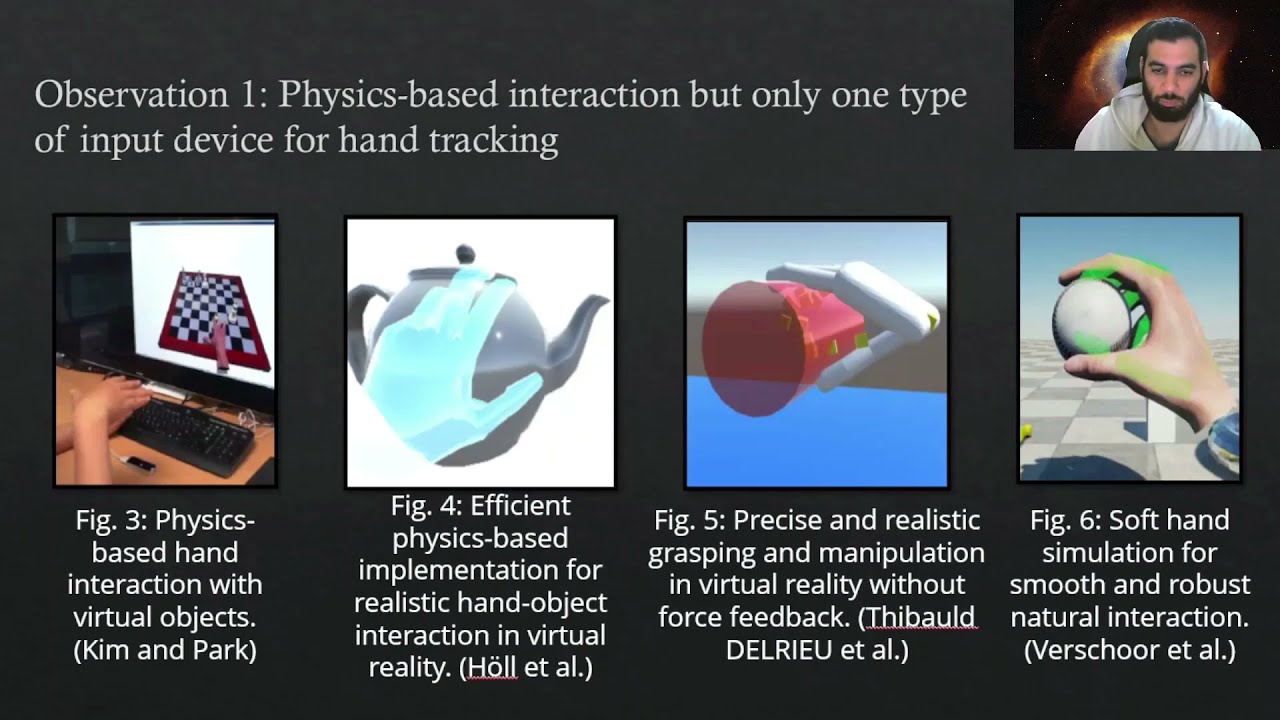 Observation 1: Physics-based interaction but only one type of input device for hand tracking

Fig. 3: Physics-based hand interaction with virtual objects. (Kim and Park)

Fig. 4: Efficient physics-based implementation for realistic hand-object interaction in virtual reality. (Höll et al.)

Fig. 5: Precise and realistic grasping and manipulation in virtual reality without force feedback. (Thibauld DELRIEU et al.)

Fig. 6: Soft hand simulation for smooth and robust natural interaction. (Verschoor et al.)